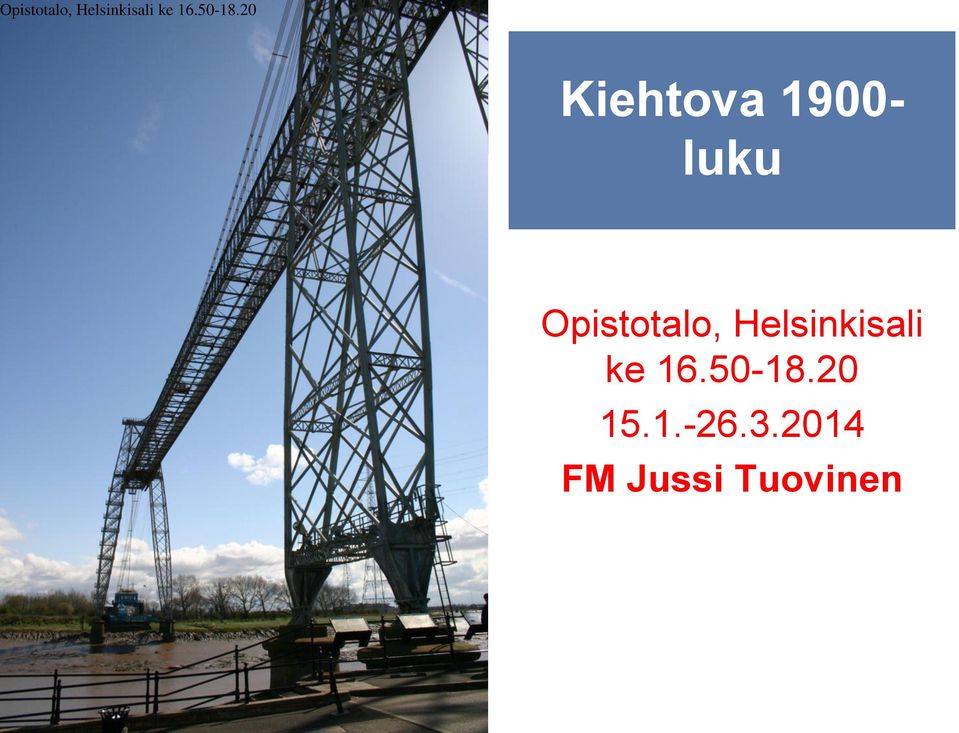 Opistotalo, Helsinkisali ke 16.50-18.20

Kiehtova 1900-luku

Opistotalo, Helsinkisali ke 16.50-18.20

15.1.-26.3.2014

FM Jussi Tuovinen